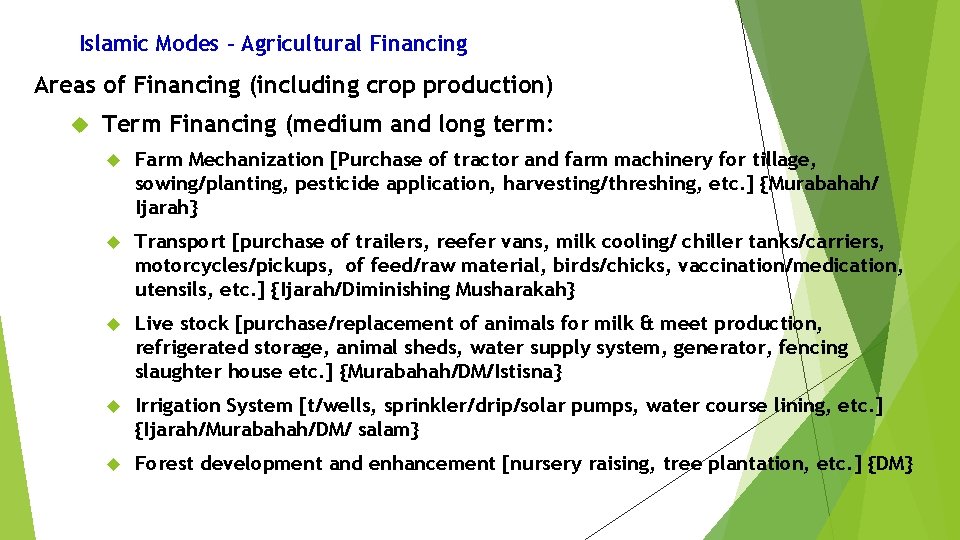 Islamic Modes – Agricultural Financing

Areas of Financing (including crop production)

Term Financing (medium and long term:

Farm Mechanization [Purchase of tractor and farm machinery for tillage, sowing/planting, pesticide application, harvesting/threshing, etc.] {Murabahah/ Ijarah}

Transport [purchase of trailers, reefer vans, milk cooling/ chiller tanks/carriers, motorcycles/pickups, of feed/raw material, birds/chicks, vaccination/medication, utensils, etc.] {Ijarah/Diminishing Musharakah}

Live stock [purchase/replacement of animals for milk & meet production, refrigerated storage, animal sheds, water supply system, generator, fencing slaughter house etc.] {Murabahah/DM/Istisna}

Irrigation System [t/wells, sprinkler/drip/solar pumps, water course lining, etc.] {Ijarah/Murabahah/DM/ salam}

Forest development and enhancement [nursery raising, tree plantation, etc.] {DM}